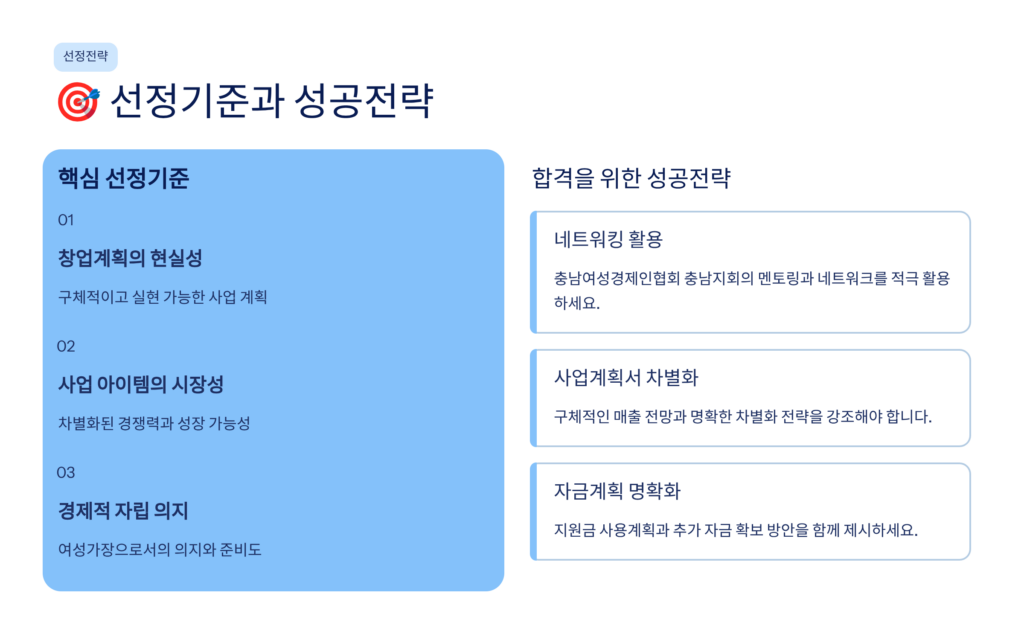 선정전략

🎯 선정기준과 성공전략

핵심 선정기준

01

창업계획의 현실성

구체적이고 실현 가능한 사업 계획

02

사업 아이템의 시장성

차별화된 경쟁력과 성장 가능성

03

경제적 자립 의지

여성가장으로서의 의지와 준비도

합격을 위한 성공전략

네트워킹 활용

충남여성경제인협회 충남지회의 멘토링과 네트워크를 적극 활용하세요.

사업계획서 차별화

구체적인 매출 전망과 명확한 차별화 전략을 강조해야 합니다.

자금계획 명확화

지원금 사용계획과 추가 자금 확보 방안을 함께 제시하세요.